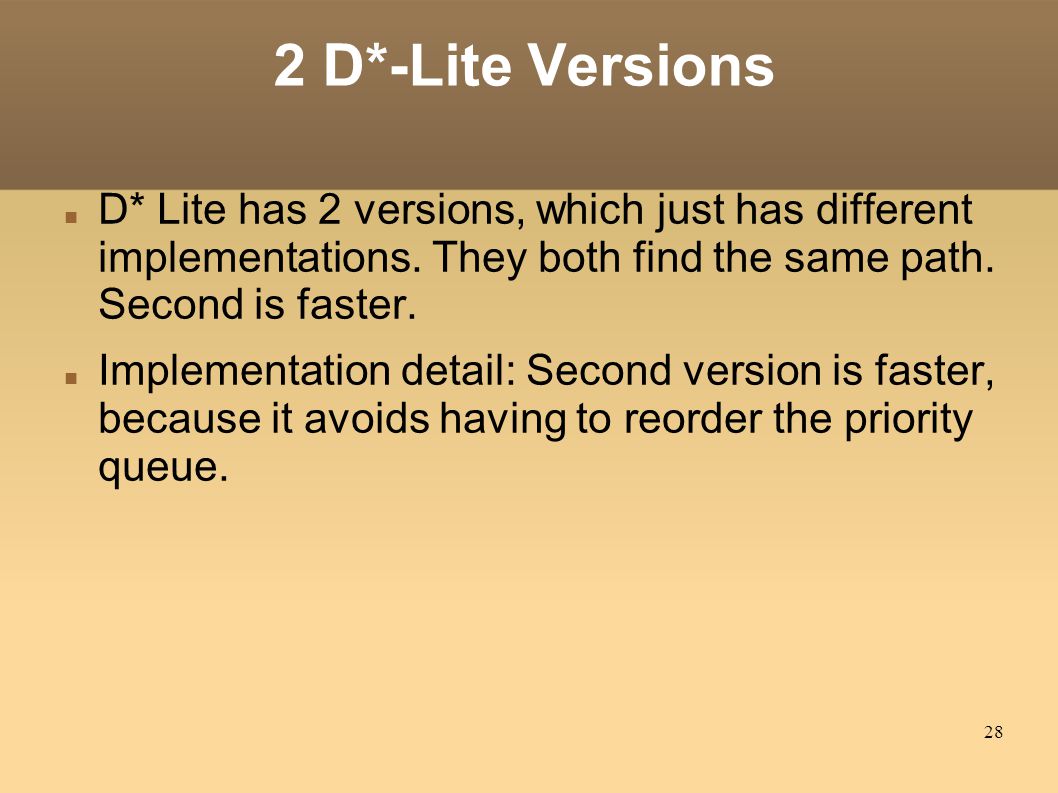 2 D*-Lite Versions

D* Lite has 2 versions, which just has different implementations. They both find the same path. Second is faster.

Implementation detail: Second version is faster, because it avoids having to reorder the priority queue.

28